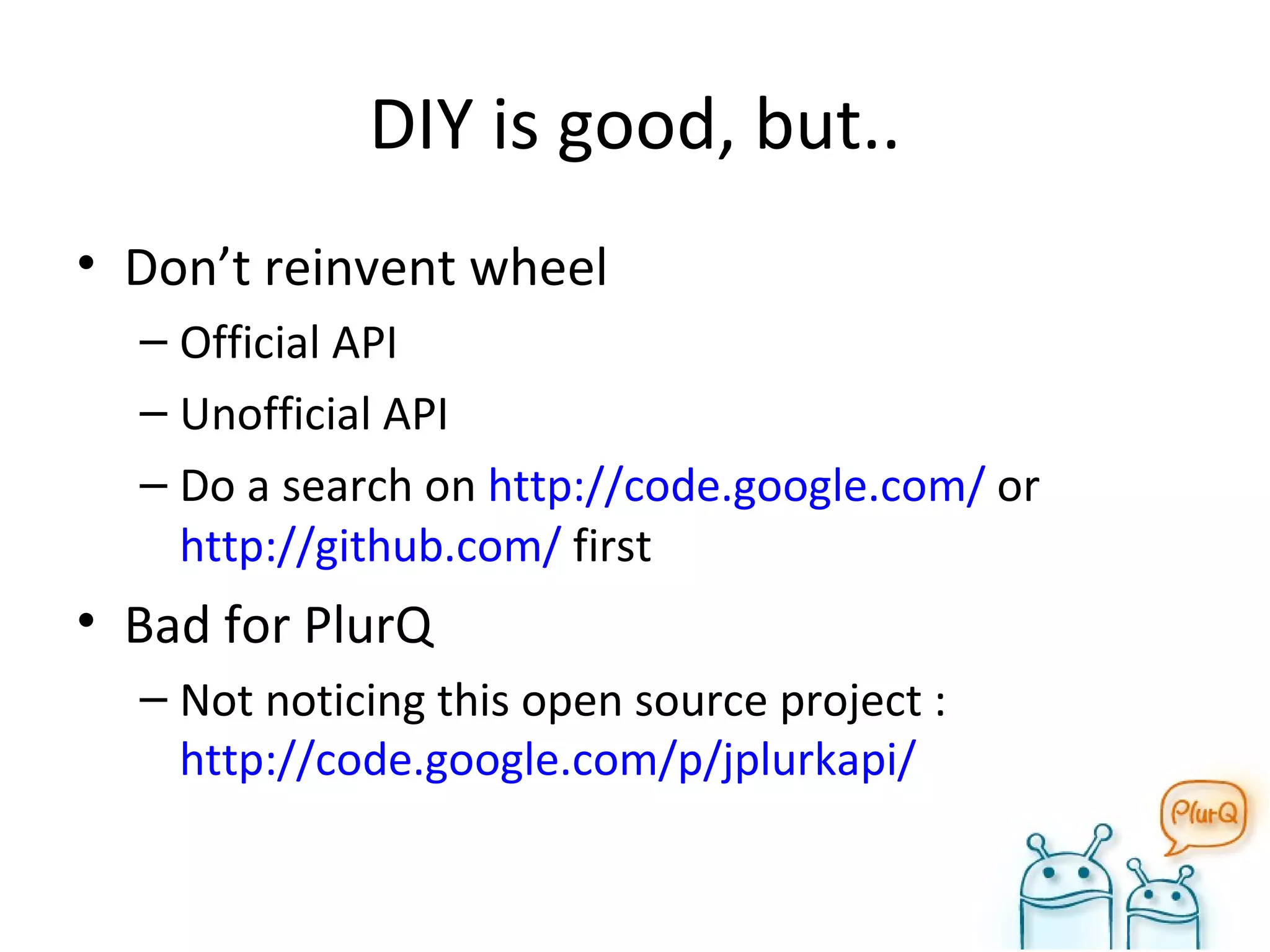 DIY is good, but..

• Don’t reinvent wheel
– Official API
– Unofficial API
– Do a search on http://code.google.com/ or http://github.com/ first

• Bad for PlurQ
– Not noticing this open source project : http://code.google.com/p/jplurkapi/

PlurQ